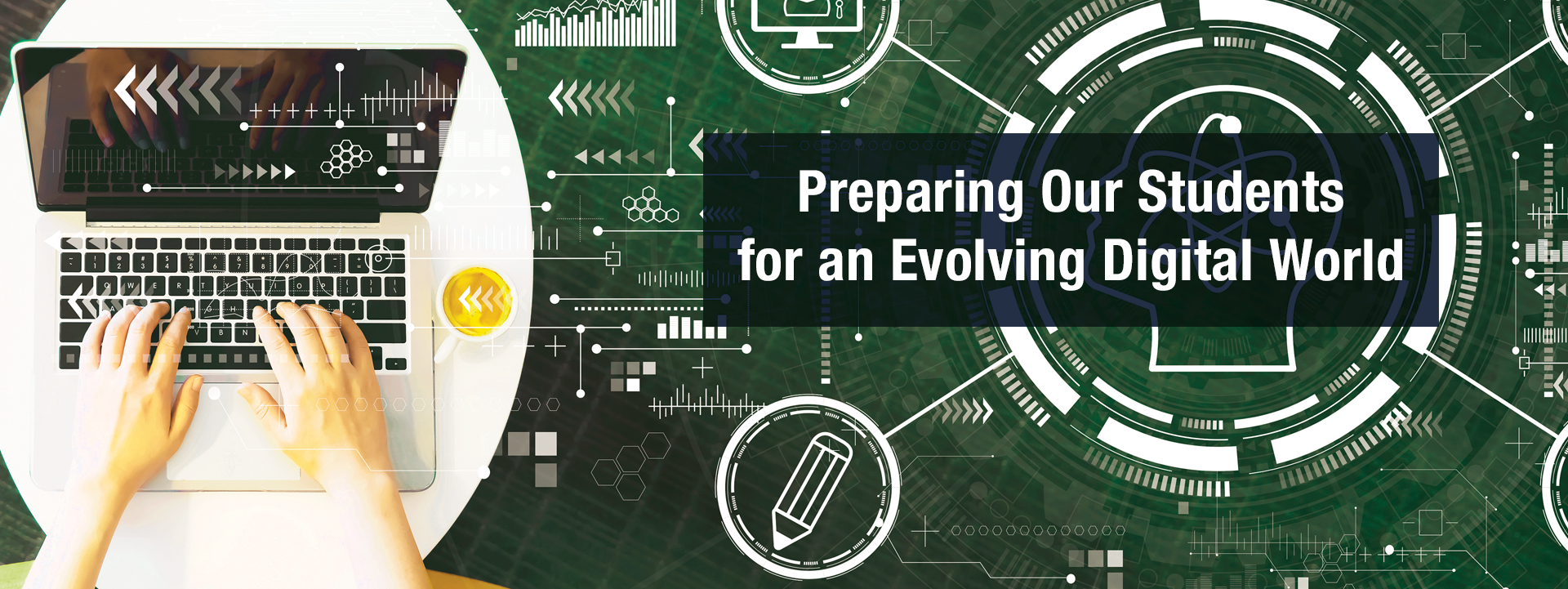 Preparing Our Students for an Evolving Digital World